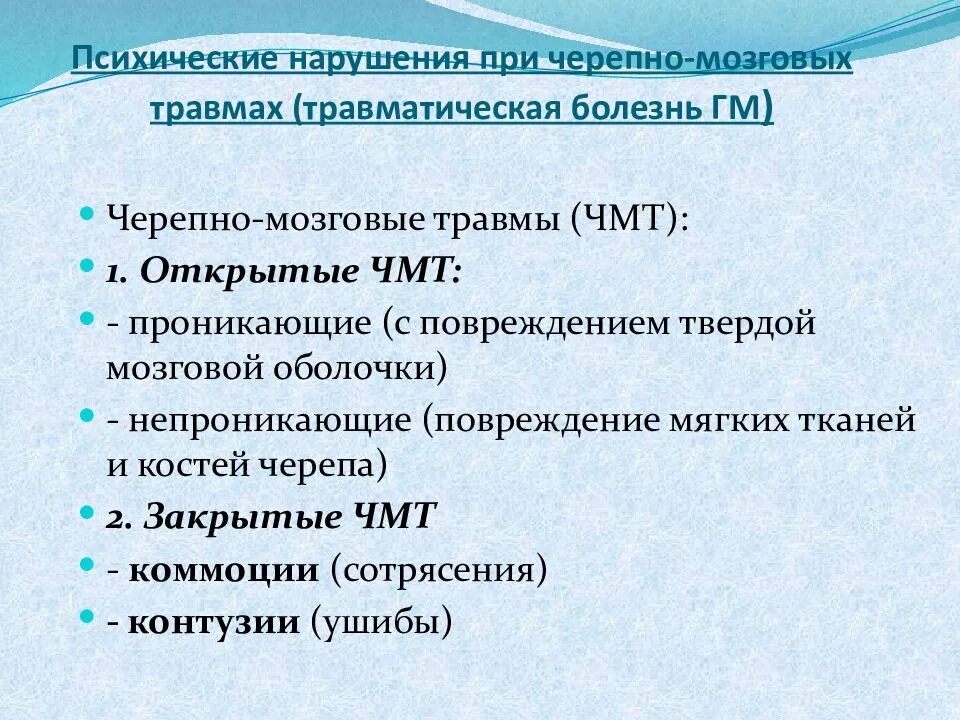 Психические нарушения при черепно-мозговых травмах (травматическая болезнь ГМ)

Черепно-мозговые травмы (ЧМТ):

1. Открытые ЧМТ:

- проникающие (с повреждением твердой мозговой оболочки)

- непроникающие (повреждение мягких тканей и костей черепа)

2. Закрытые ЧМТ

- коммоции (сотрясения)

- контузии (ушибы)